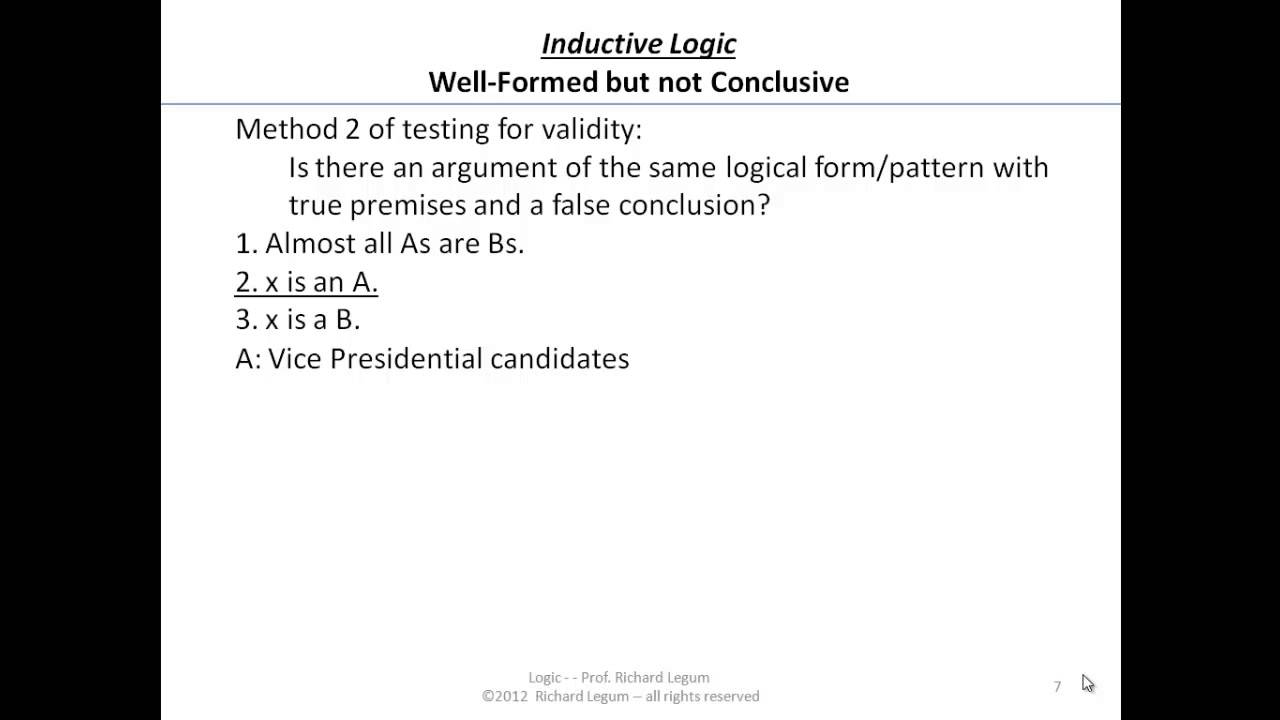 Inductive Logic
Well-Formed but not Conclusive

Method 2 of testing for validity:
Is there an argument of the same logical form/pattern with true premises and a false conclusion?
1. Almost all As are Bs.
2. x is an A.
3. x is a B.
A: Vice Presidential candidates

Logic - - Prof. Richard Legum
©2012 Richard Legum – all rights reserved

7